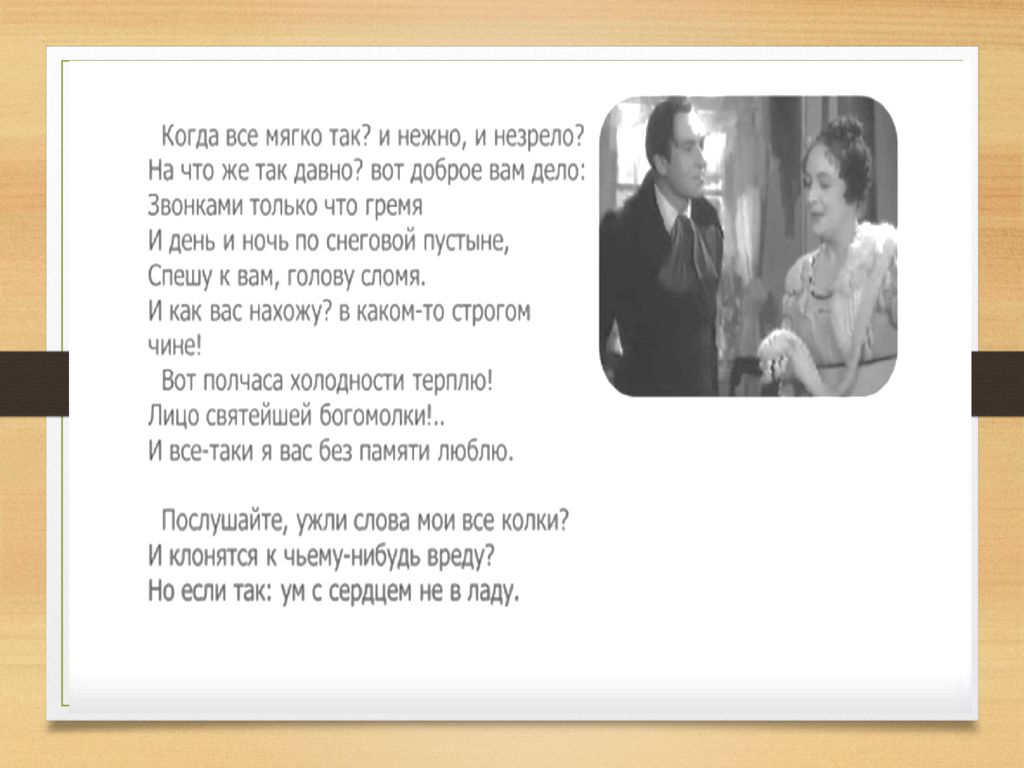 Когда все мягко так? и нежно, и незрело?
На что же так давно? вот доброе вам дело:
Звонками только что гремя
И день и ночь по снеговой пустыне,
Спешу к вам, голову сломя.
И как вас нахожу? в каком-то строгом чине!
Вот полчаса холодности терплю!
Лицо святейшей богомолки!..
И все-таки я вас без памяти люблю.

Послушайте, ужли слова мои все колки?
И клонятся к чьему-нибудь вреду?
Но если так: ум с сердцем не в ладу.